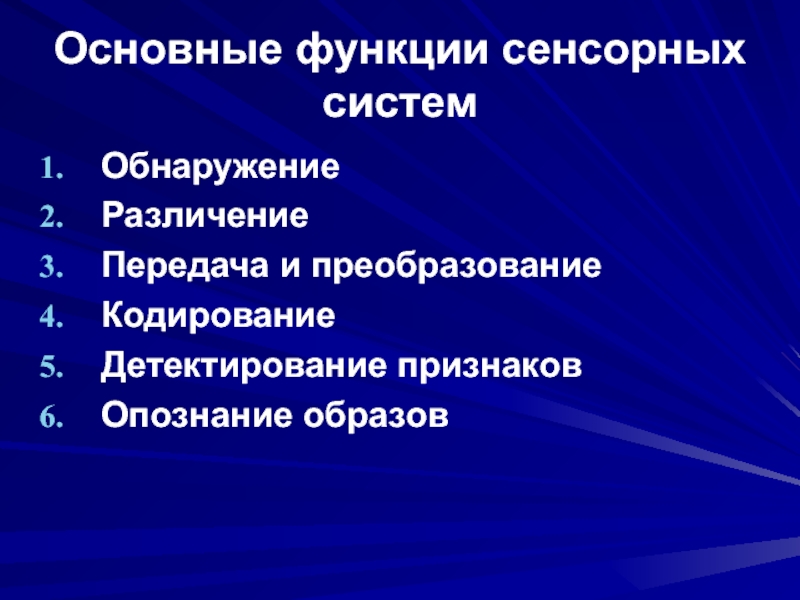 Основные функции сенсорных систем

1. Обнаружение
2. Различение
3. Передача и преобразование
4. Кодирование
5. Детектирование признаков
6. Опознание образов